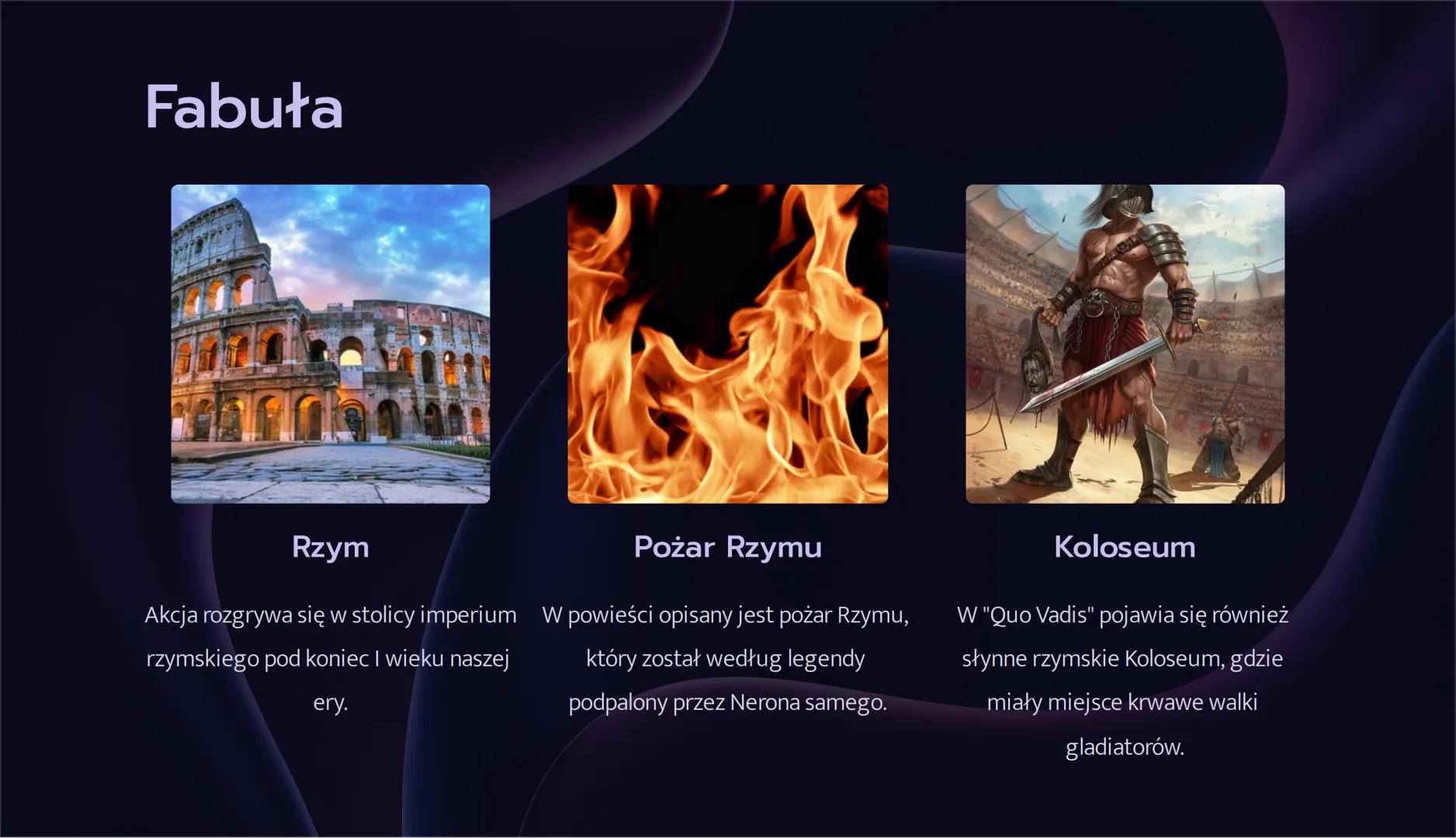 Fabuła

Rzym

Akcja rozgrywa się w stolicy imperium rzymskiego pod koniec I wieku naszej ery.

Pożar Rzymu

W powieści opisany jest pożar Rzymu, który został według legendy podpalony przez Nerona samego.

Koloseum

W "Quo Vadis" pojawia się również słynne rzymskie Koloseum, gdzie miały miejsce krwawe walki gladiatorów.